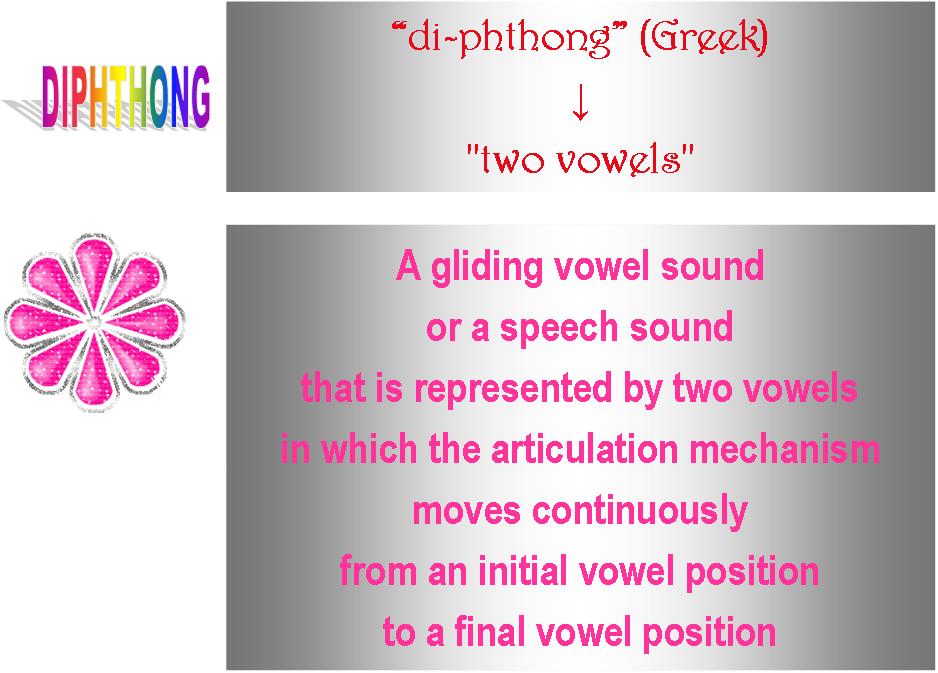 DIPHTHONG

“di-phthong” (Greek)
↓
"two vowels"

A gliding vowel sound
or a speech sound
that is represented by two vowels
in which the articulation mechanism
moves continuously
from an initial vowel position
to a final vowel position